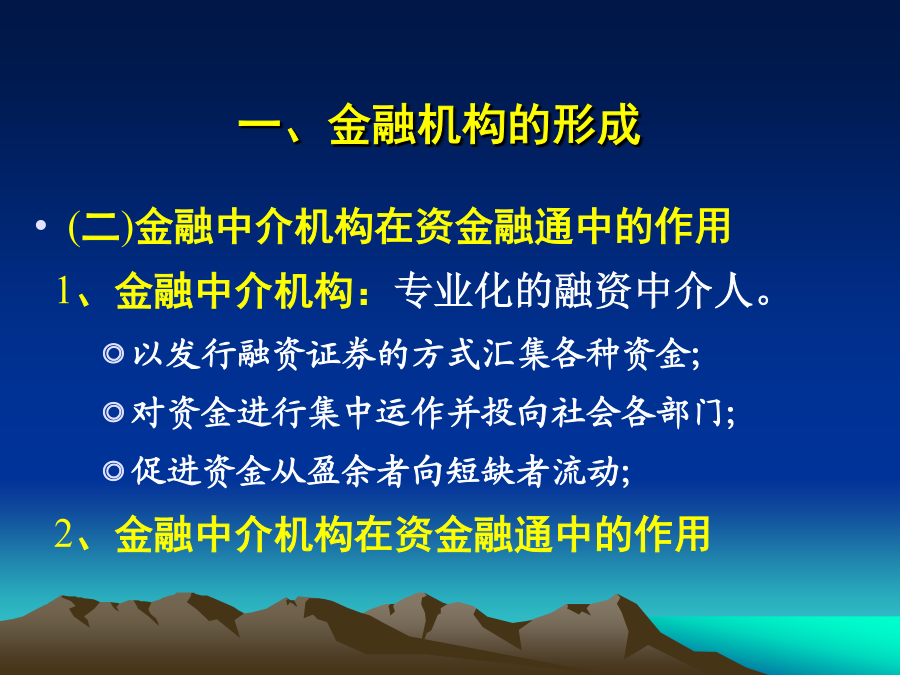 一、金融机构的形成

• (二)金融中介机构在资金融通中的作用

1、金融中介机构：专业化的融资中介人。

◎以发行融资证券的方式汇集各种资金;

◎对资金进行集中运作并投向社会各部门;

◎促进资金从盈余者向短缺者流动;

2、金融中介机构在资金融通中的作用